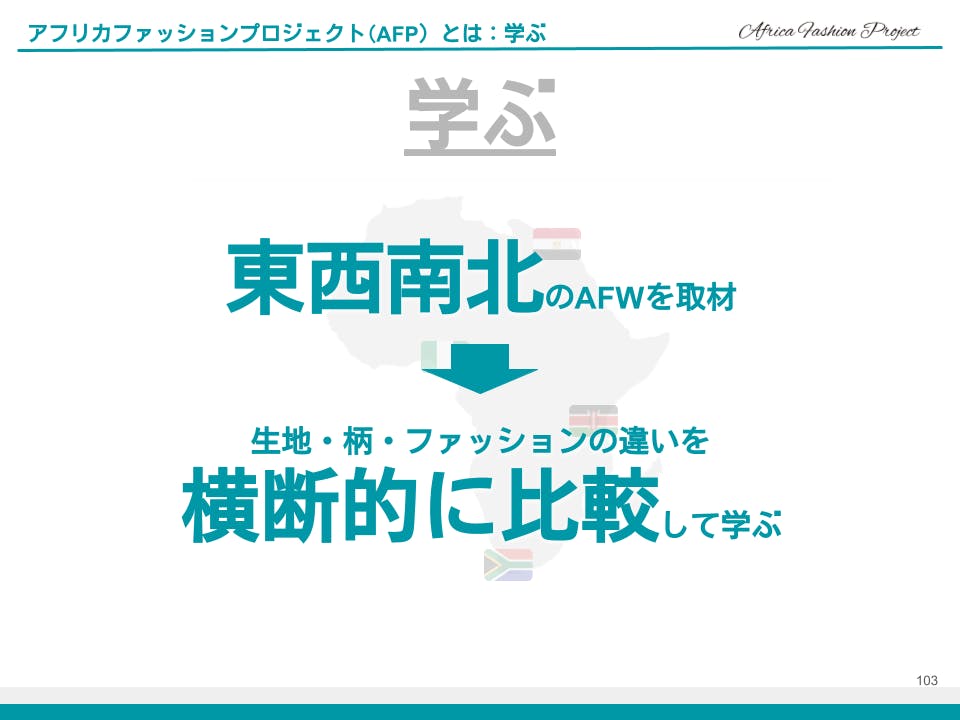 アフリカファッションプロジェクト（AFP）とは：学ぶ

Africa Fashion Project

学ぶ

東西南北のAFWを取材

生地・柄・ファッションの違いを

横断的に比較して学ぶ

103